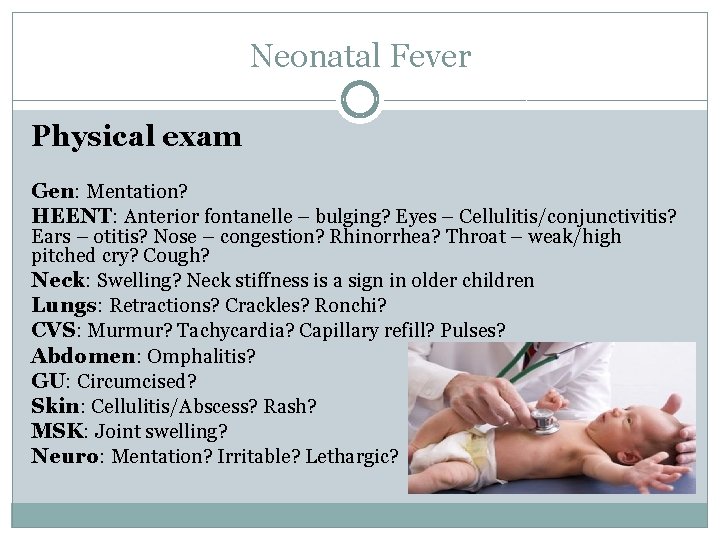 Neonatal Fever

Physical exam

Gen: Mentation?
HEENT: Anterior fontanelle – bulging? Eyes – Cellulitis/conjunctivitis? Ears – otitis? Nose – congestion? Rhinorrhea? Throat – weak/high pitched cry? Cough?
Neck: Swelling? Neck stiffness is a sign in older children
Lungs: Retractions? Crackles? Ronchi?
CVS: Murmur? Tachycardia? Capillary refill? Pulses?
Abdomen: Omphalitis?
GU: Circumcised?
Skin: Cellulitis/Abscess? Rash?
MSK: Joint swelling?
Neuro: Mentation? Irritable? Lethargic?